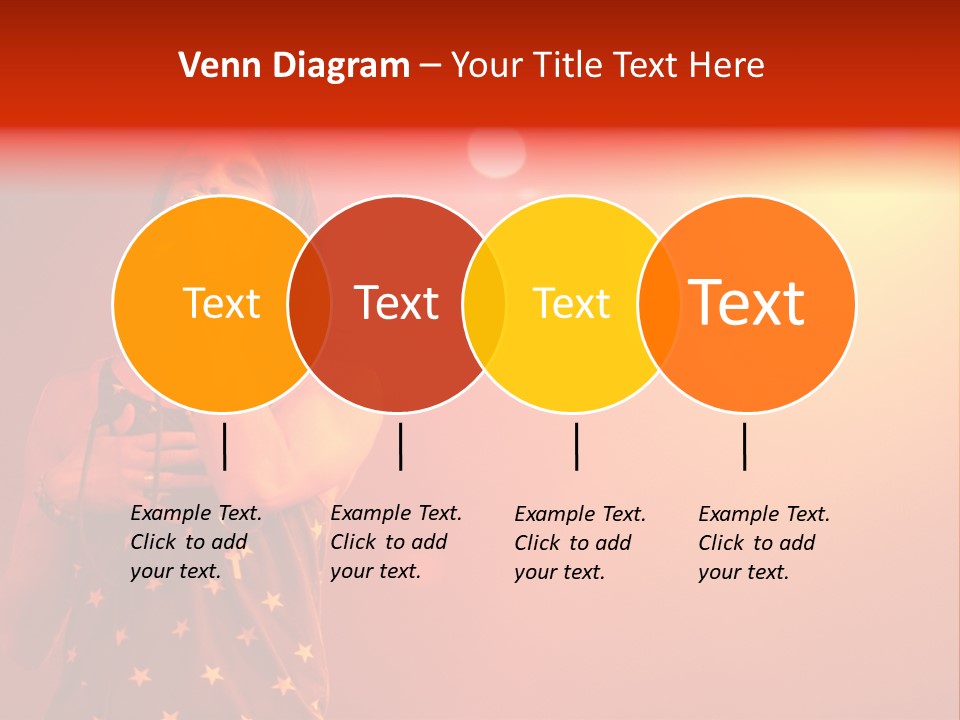 Venn Diagram – Your Title Text Here

Text

Text

Text

Text

Example Text. Click to add your text.

Example Text. Click to add your text.

Example Text. Click to add your text.

Example Text. Click to add your text.